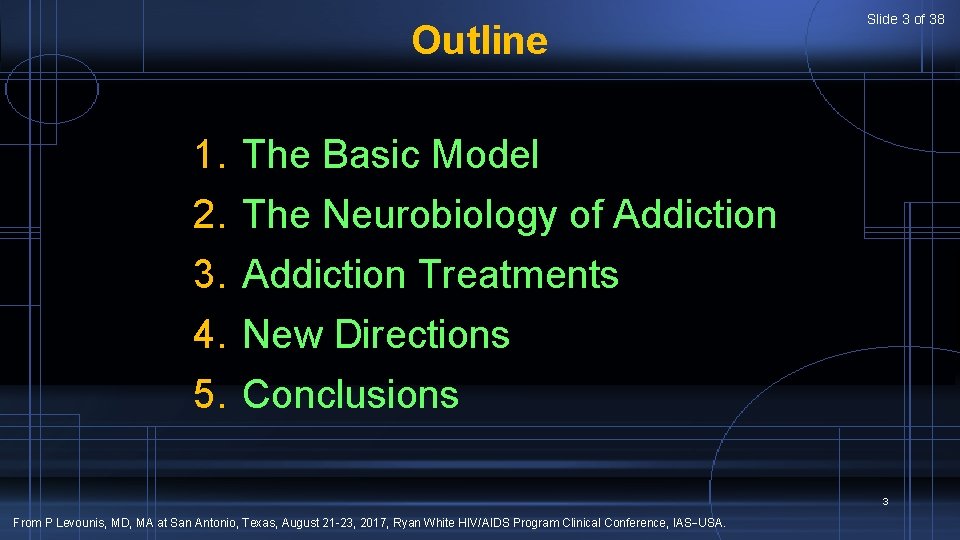 Outline

Slide 3 of 38

1. The Basic Model
2. The Neurobiology of Addiction
3. Addiction Treatments
4. New Directions
5. Conclusions

3

From P Levounis, MD, MA at San Antonio, Texas, August 21-23, 2017, Ryan White HIV/AIDS Program Clinical Conference, IAS–USA.